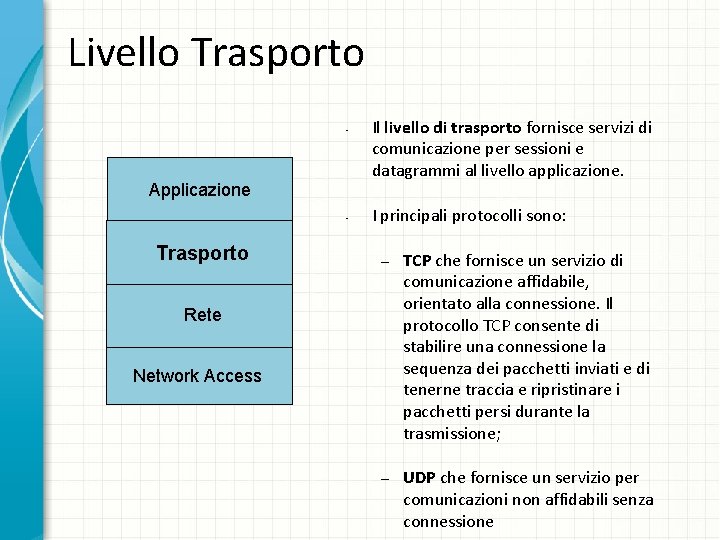 Livello Trasporto

Applicazione

Trasporto

Rete

Network Access

- Il livello di trasporto fornisce servizi di comunicazione per sessioni e datagrammi al livello applicazione.

- I principali protocolli sono:

– TCP che fornisce un servizio di comunicazione affidabile, orientato alla connessione. Il protocollo TCP consente di stabilire una connessione la sequenza dei pacchetti inviati e di tenerne traccia e ripristinare i pacchetti persi durante la trasmissione;

– UDP che fornisce un servizio per comunicazioni non affidabili senza connessione